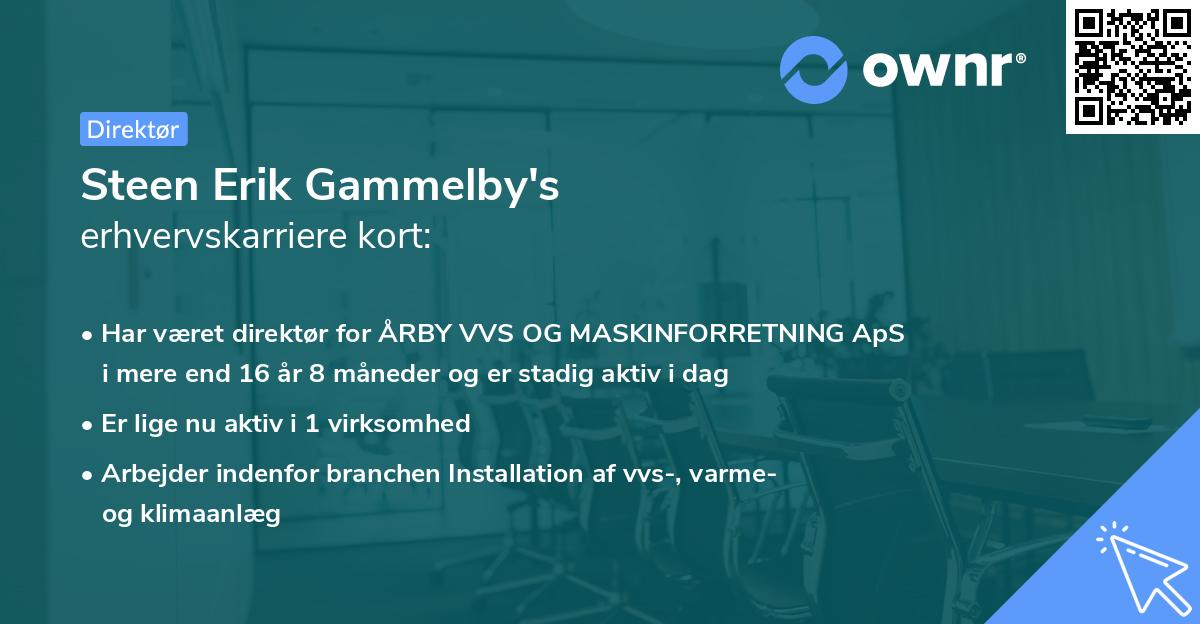 ownr®

Direktør

Steen Erik Gammelby's
erhvervskarriere kort:

• Har været direktør for ÅRBY VVS OG MASKINFORRETNING ApS i mere end 16 år 8 måneder og er stadig aktiv i dag

• Er lige nu aktiv i 1 virksomhed

• Arbejder indenfor branchen Installation af vvs-, varme- og klimaanlæg